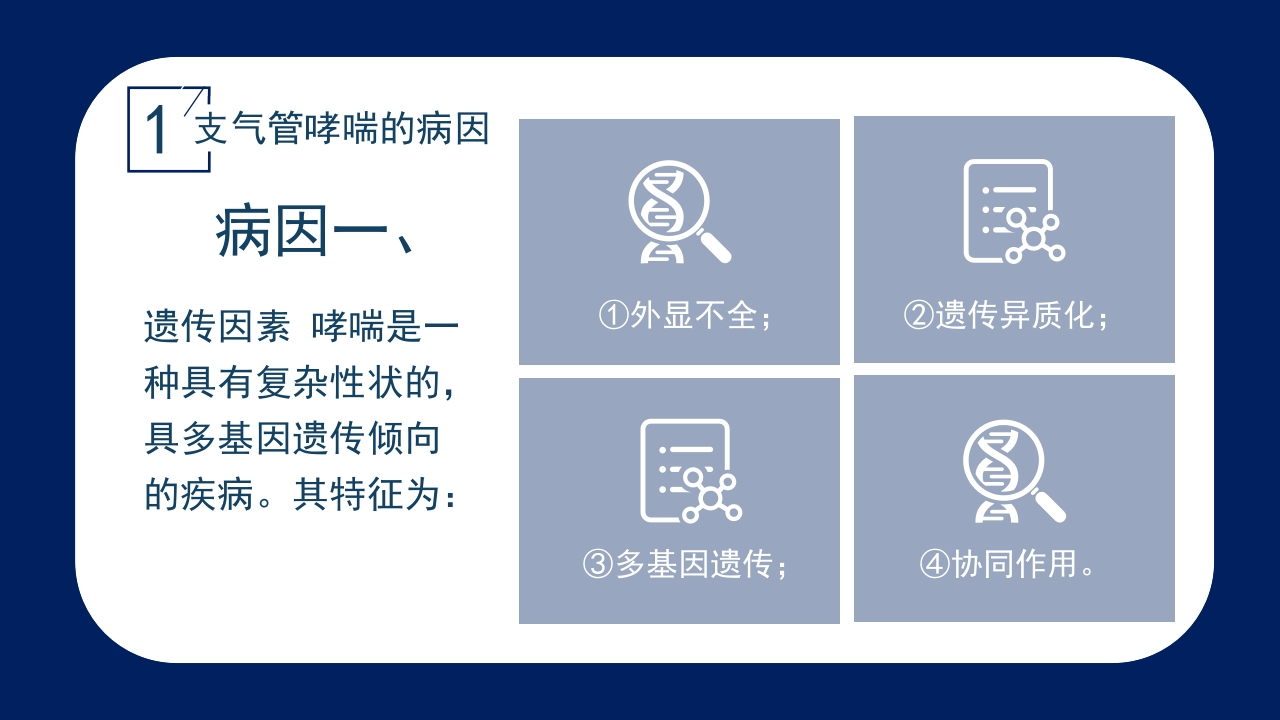 1 支气管哮喘的病因

病因一、

遗传因素 哮喘是一种具有复杂性状的，具多基因遗传倾向的疾病。其特征为：

①外显不全；

②遗传异质化；

③多基因遗传；

④协同作用。